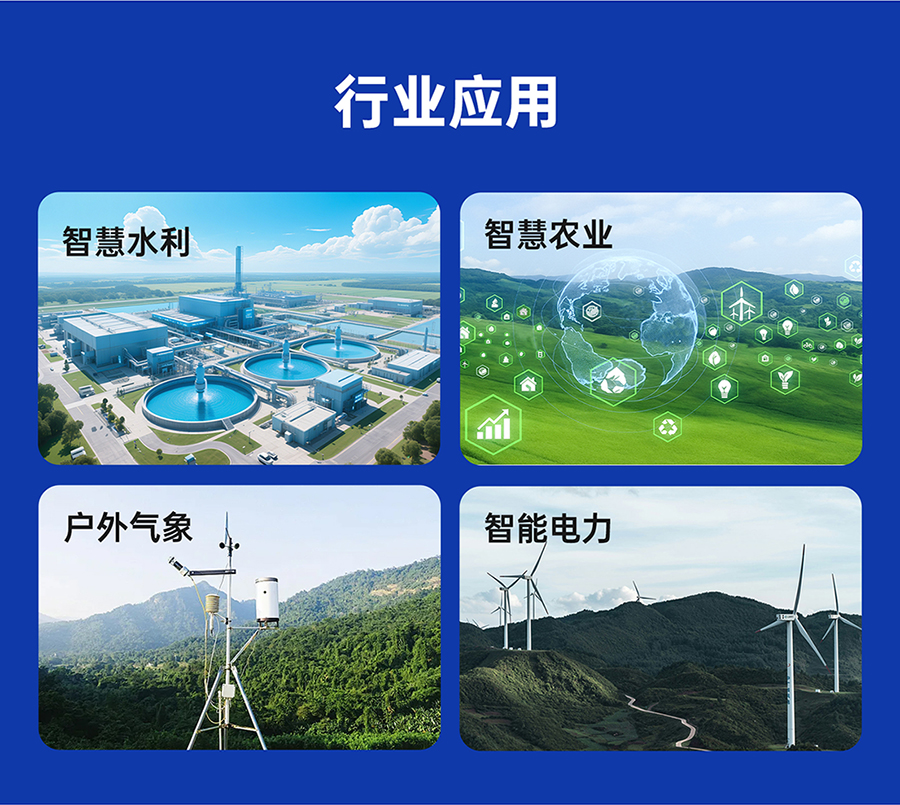 行业应用

智慧水利

智慧农业

户外气象

智能电力